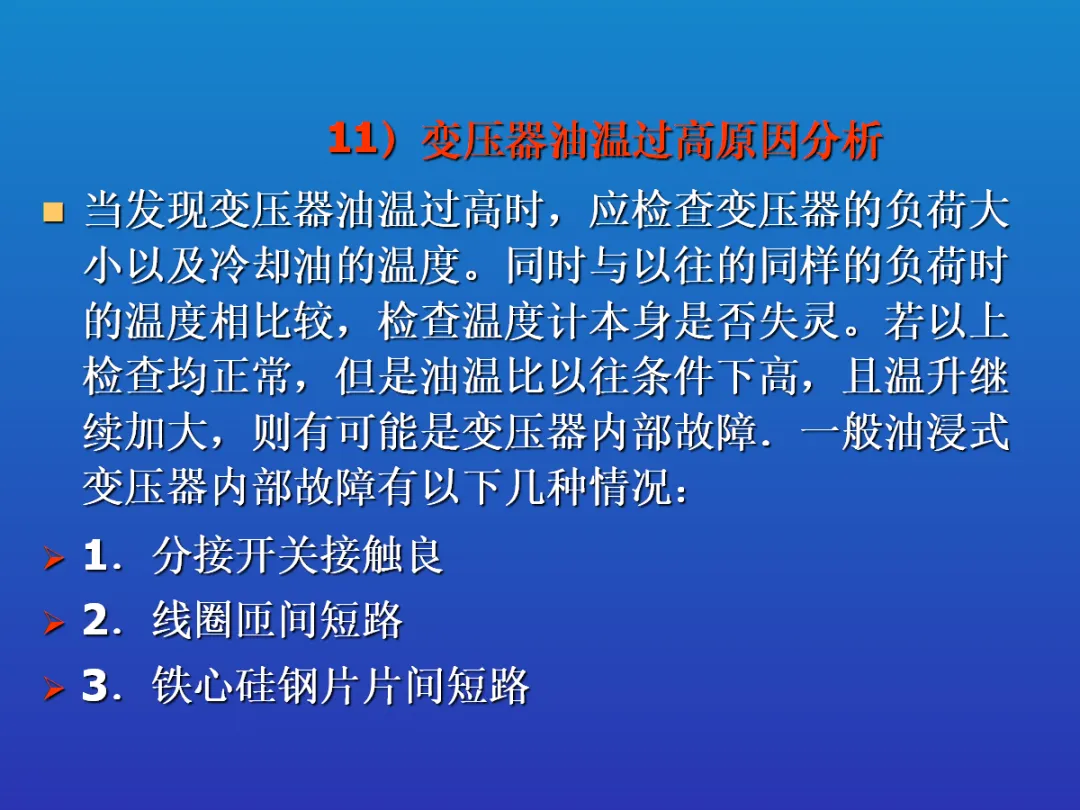 11）变压器油温过高原因分析

当发现变压器油温过高时，应检查变压器的负荷大小以及冷却油的温度。同时与以往的同样的负荷时的温度相比较，检查温度计本身是否失灵。若以上检查均正常，但是油温比以往条件下高，且温升继续加大，则有可能是变压器内部故障．一般油浸式变压器内部故障有以下几种情况：

1．分接开关接触良

2．线圈匝间短路

3．铁心硅钢片片间短路